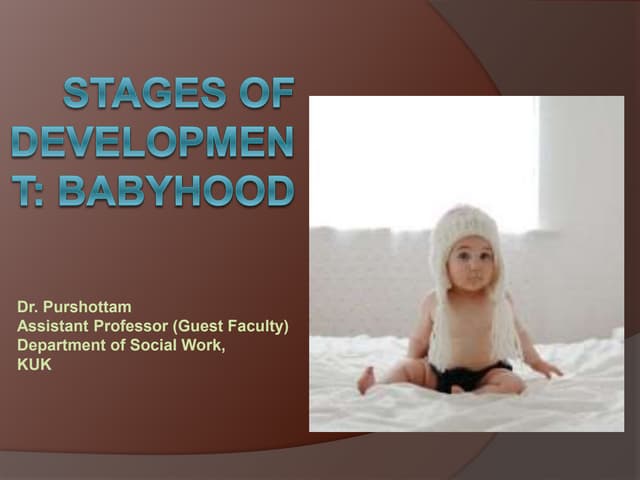 STAGES OF DEVELOPMENT: BABYHOOD

Dr. Purshottam
Assistant Professor (Guest Faculty)
Department of Social Work,
KUK